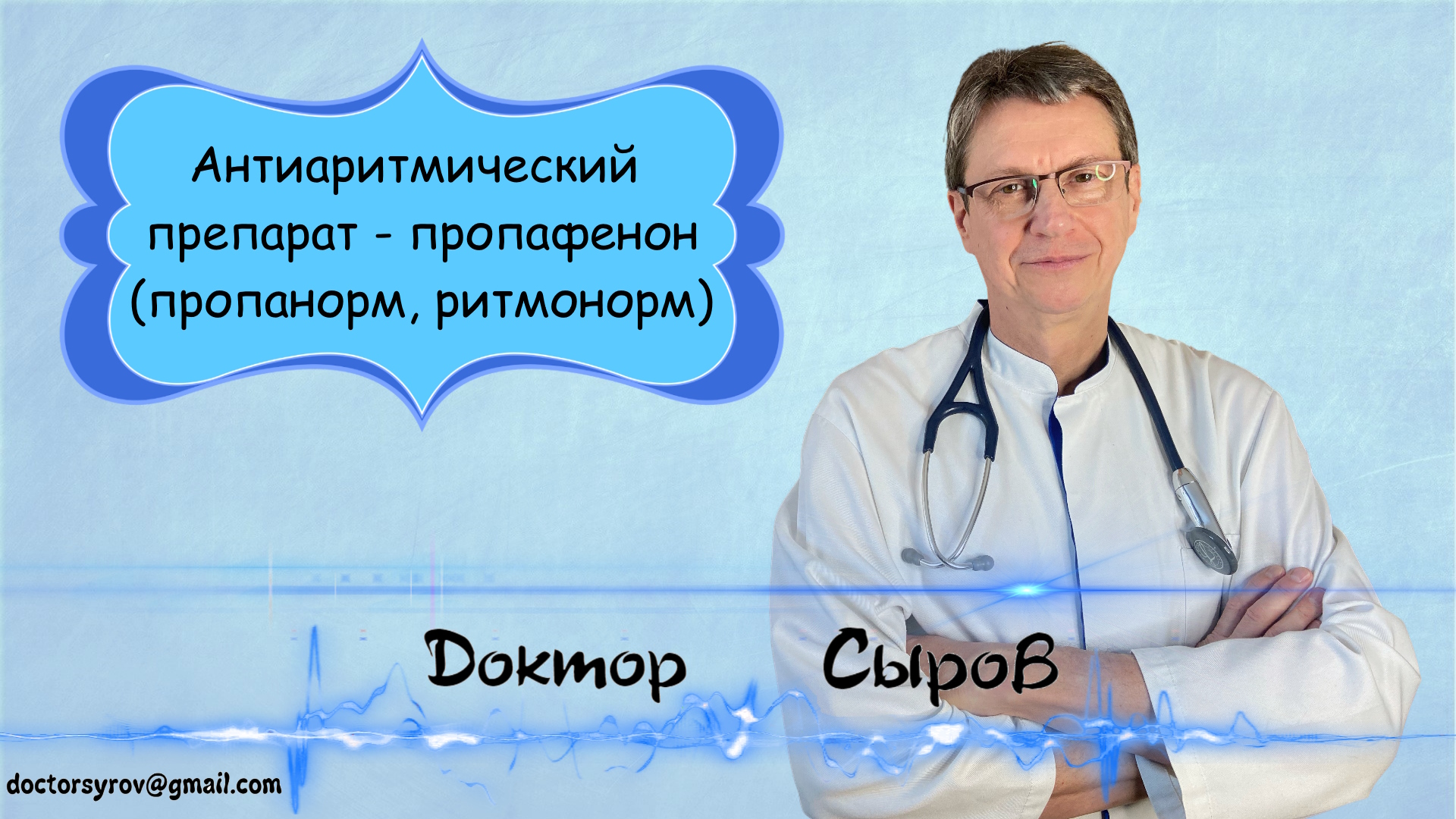 Антиаритмический препарат - пропафенон (пропанорм, ритмонорм)

Доктор Сыров

doctorsyrov@gmail.com